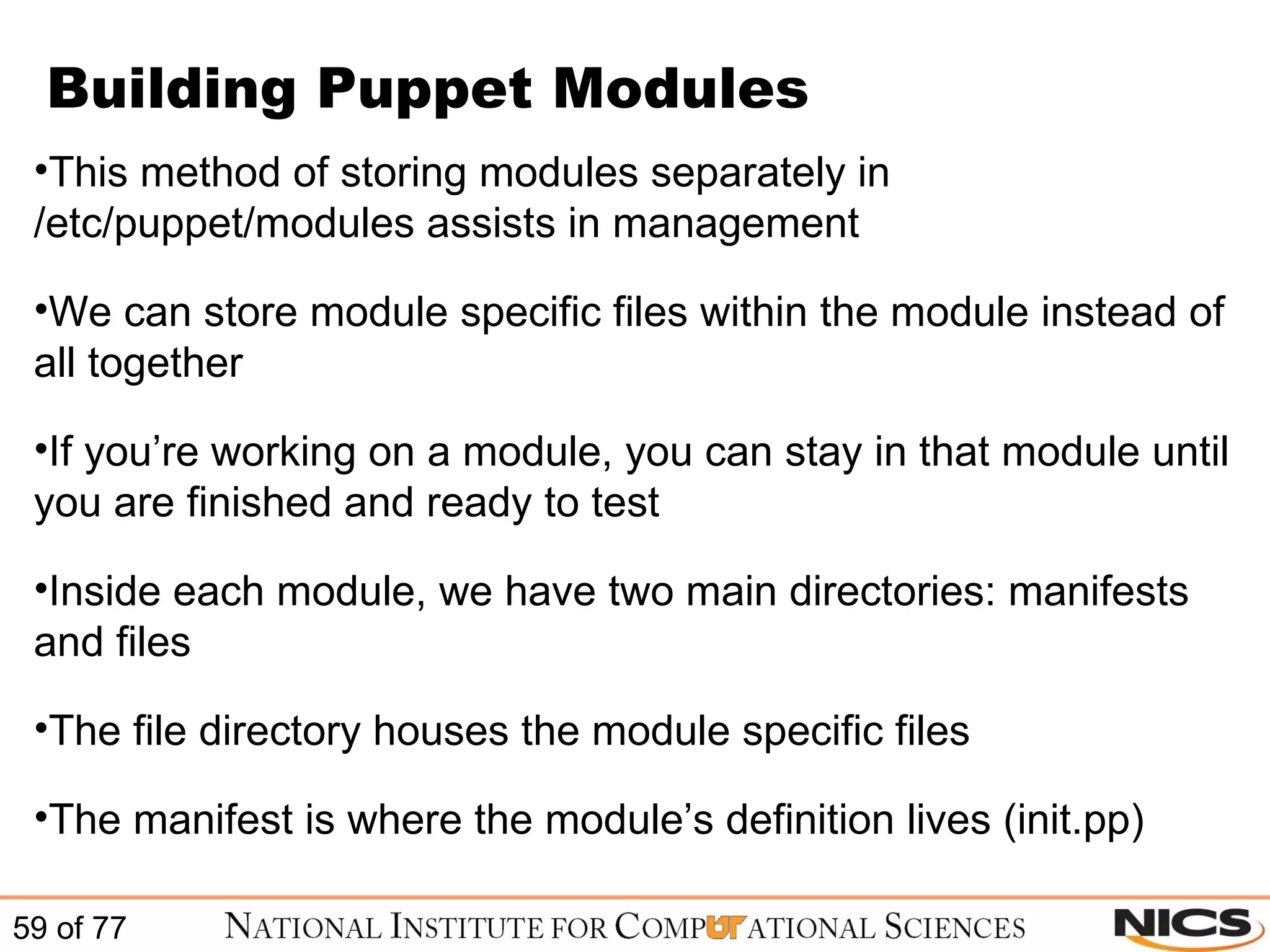 Building Puppet Modules

•This method of storing modules separately in /etc/puppet/modules assists in management

•We can store module specific files within the module instead of all together

•If you’re working on a module, you can stay in that module until you are finished and ready to test

•Inside each module, we have two main directories: manifests and files

•The file directory houses the module specific files

•The manifest is where the module’s definition lives (init.pp)

59 of 77 NATIONAL INSTITUTE FOR COMPUTATIONAL SCIENCES NICS